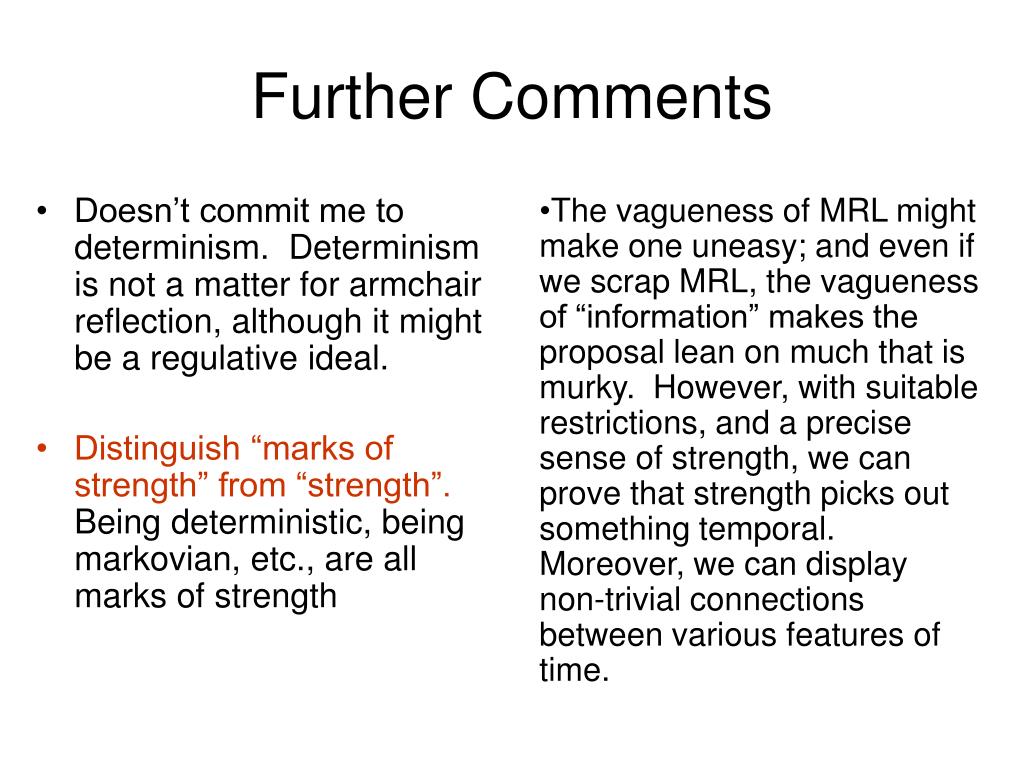 Further Comments

• Doesn’t commit me to determinism. Determinism is not a matter for armchair reflection, although it might be a regulative ideal.

• Distinguish “marks of strength” from “strength”. Being deterministic, being markovian, etc., are all marks of strength

•The vagueness of MRL might make one uneasy; and even if we scrap MRL, the vagueness of “information” makes the proposal lean on much that is murky. However, with suitable restrictions, and a precise sense of strength, we can prove that strength picks out something temporal. Moreover, we can display non-trivial connections between various features of time.